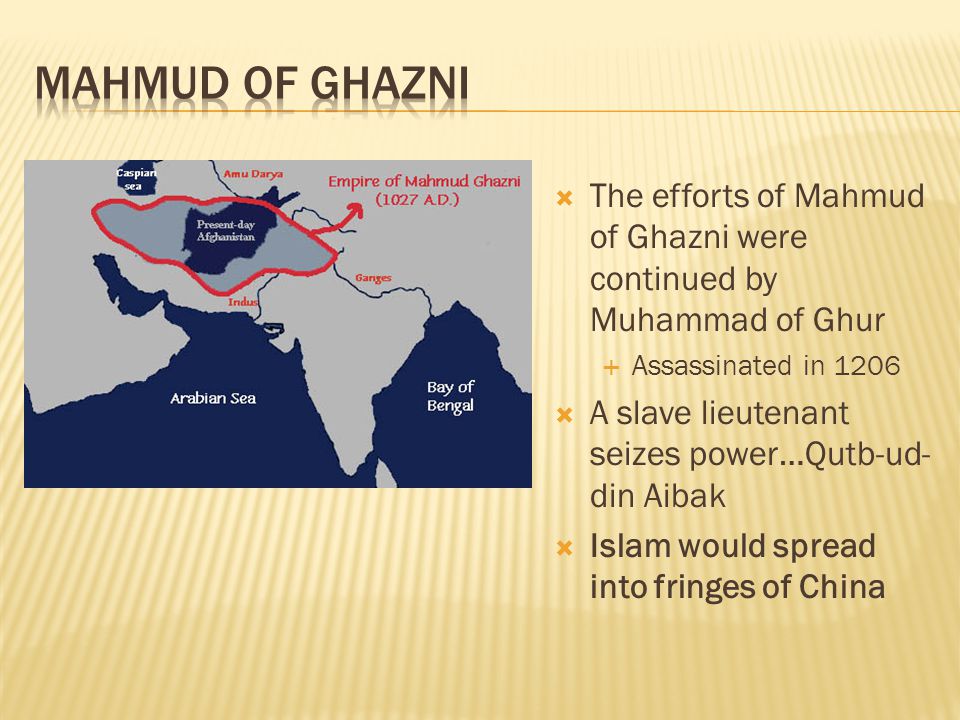 MAHMUD OF GHAZNI

Caspian sea

Amu Darya

Empire of Mahmud Ghazni (1027 A.D.)

Present-day Afghanistan

Ganges

Indus

Arabian Sea

Bay of Bengal

The efforts of Mahmud of Ghazni were continued by Muhammad of Ghur

Assassinated in 1206

A slave lieutenant seizes power…Qutb-ud-din Aibak

Islam would spread into fringes of China